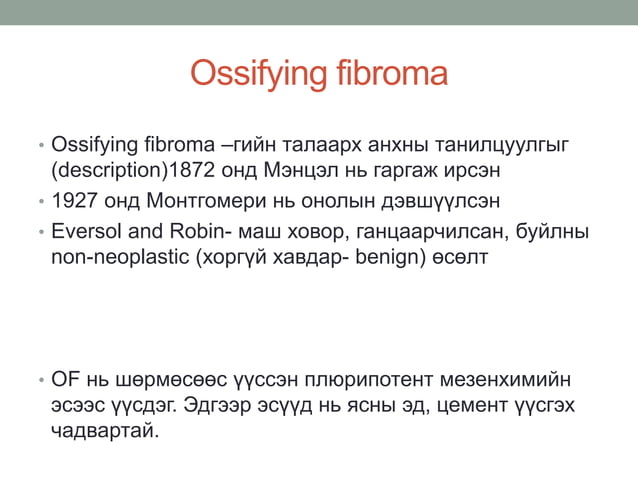 Ossifying fibroma

• Ossifying fibroma –гийн талаарх анхны танилцуулгыг (description)1872 онд Мэнцэл нь гаргаж ирсэн
• 1927 онд Монтгомери нь онолын дэвшүүлсэн
• Eversol and Robin- маш ховор, ганцаарчилсан, буйлны non-neoplastic (хоргүй хавдар- benign) өсөлт

• OF нь шөрмөсөөс үүссэн плюрипотент мезенхимийн эсээс үүсдэг. Эдгээр эсүүд нь ясны эд, цемент үүсгэх чадвартай.